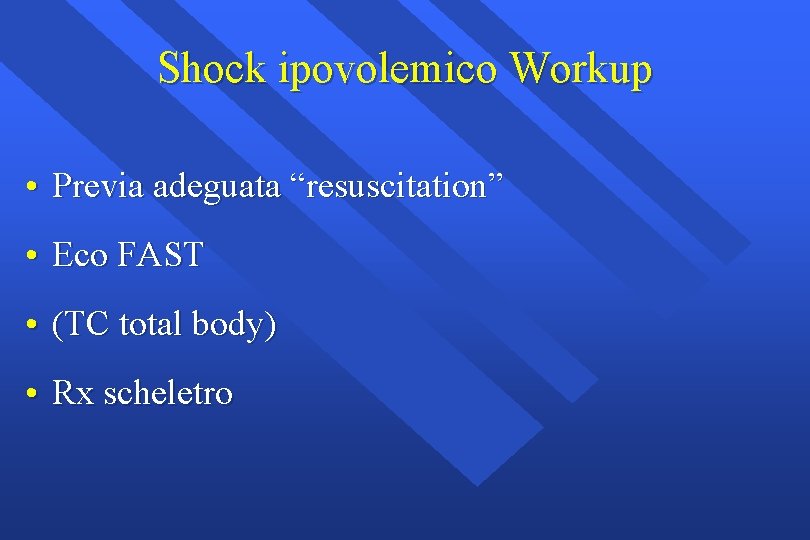 Shock ipovolemico Workup

• Previa adeguata “resuscitation”

• Eco FAST

• (TC total body)

• Rx scheletro